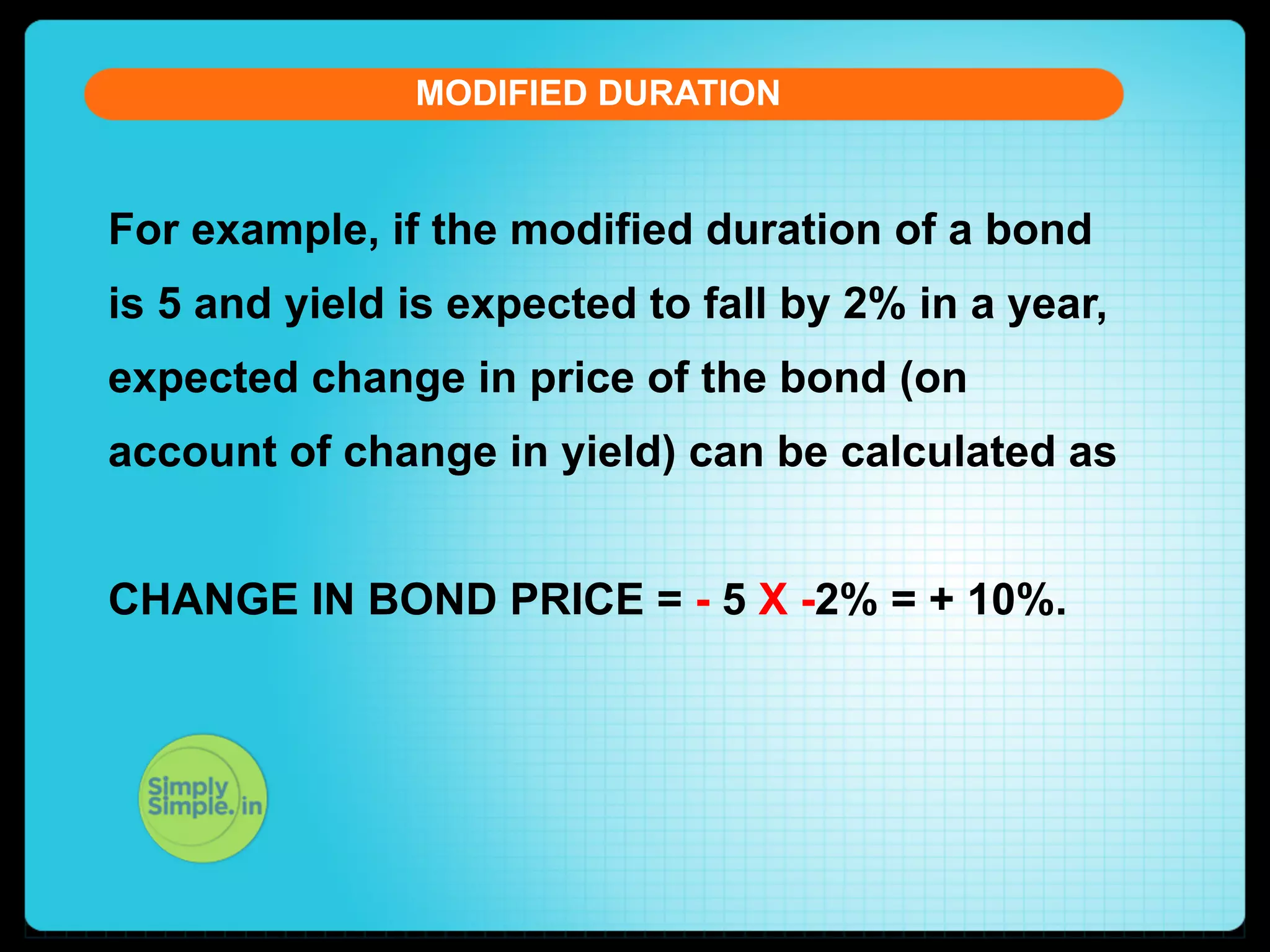 MODIFIED DURATION

For example, if the modified duration of a bond is 5 and yield is expected to fall by 2% in a year, expected change in price of the bond (on account of change in yield) can be calculated as

CHANGE IN BOND PRICE = - 5 X -2% = + 10%.

Simply Simple.in